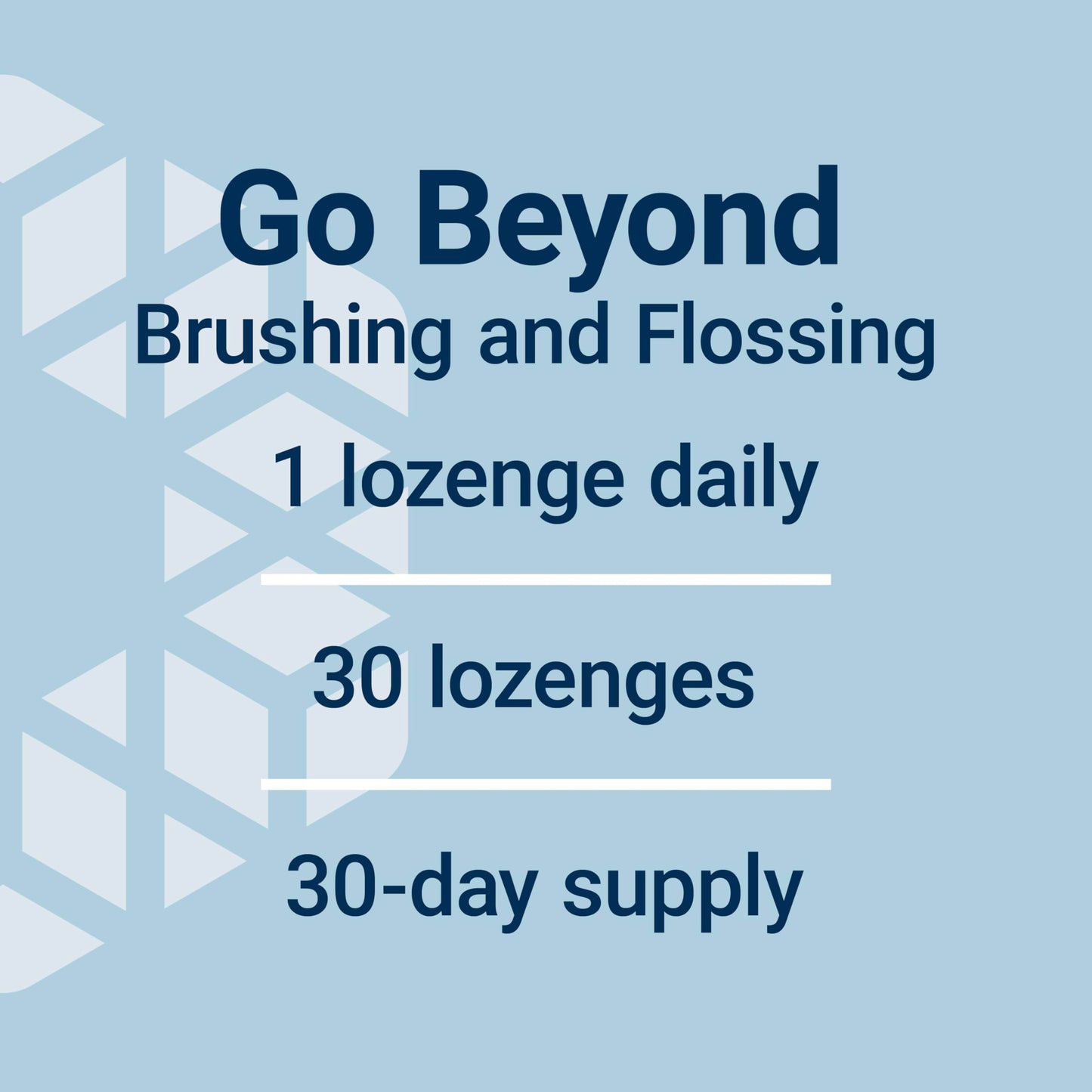 Go Beyond
Brushing and Flossing

1 lozenge daily

30 lozenges

30-day supply